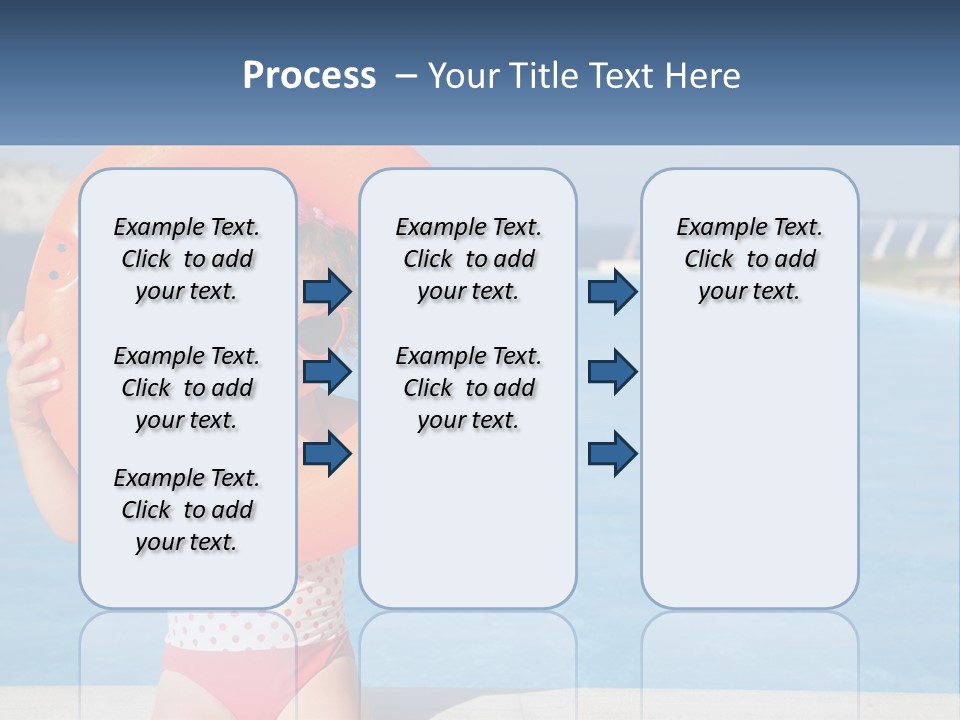 Process – Your Title Text Here

Example Text. Click to add your text.

Example Text. Click to add your text.

Example Text. Click to add your text.

Example Text. Click to add your text.

Example Text. Click to add your text.

Example Text. Click to add your text.